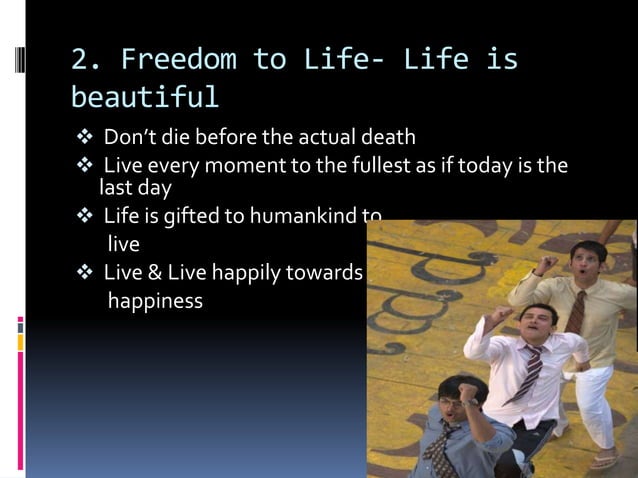 2. Freedom to Life- Life is beautiful

❖ Don't die before the actual death
❖ Live every moment to the fullest as if today is the last day
❖ Life is gifted to humankind to live
❖ Live & Live happily towards happiness